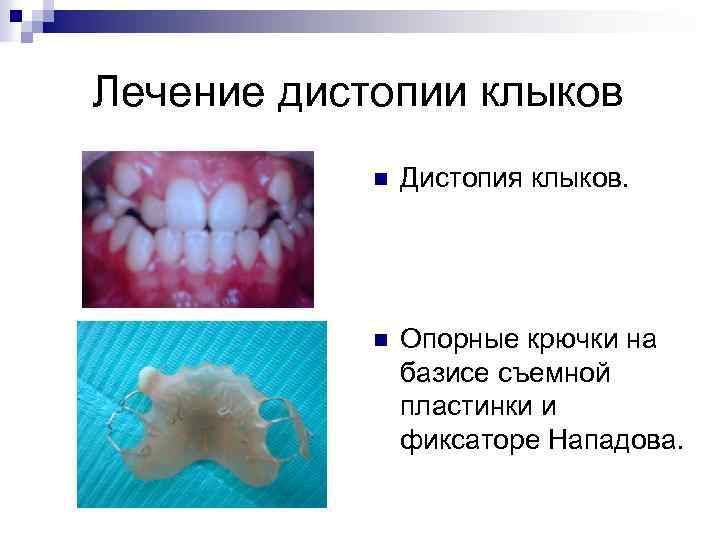 Лечение дистопии клыков

Дистопия клыков.

Опорные крючки на базисе съемной пластинки и фиксаторе Нападова.